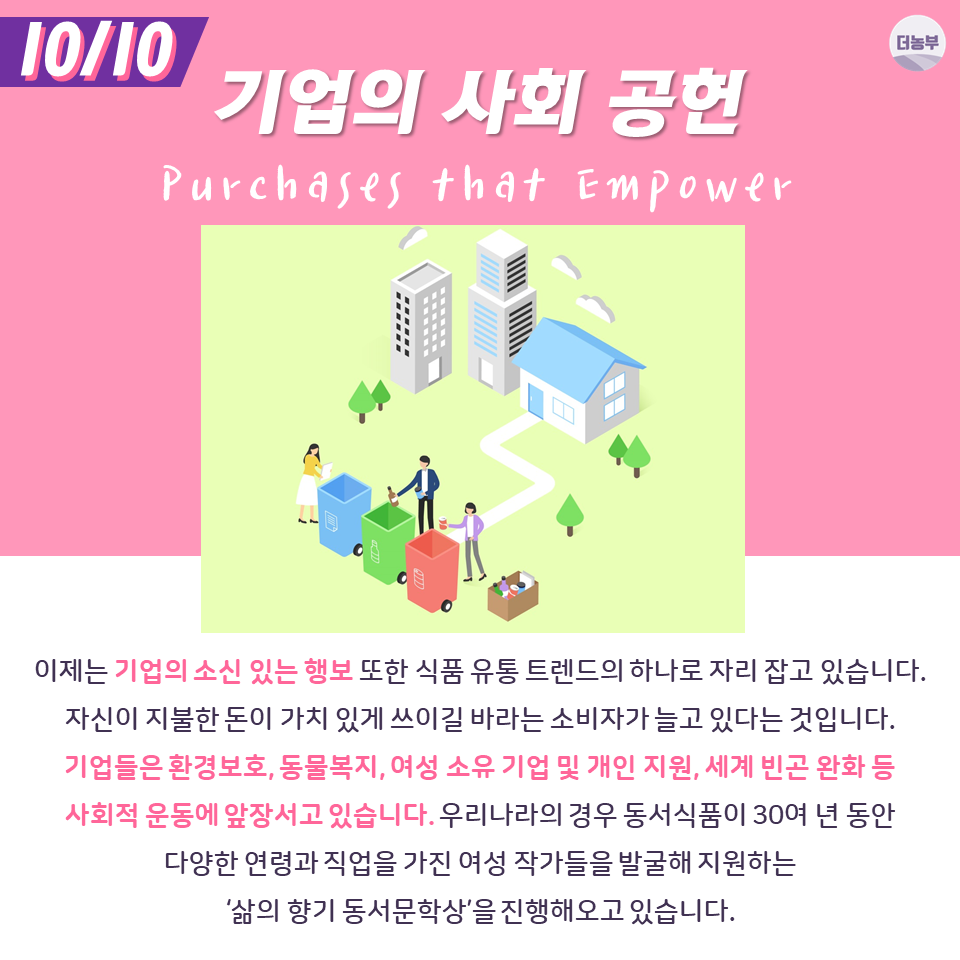 10/10

더농부

기업의 사회 공헌

Purchases that Empower

이제는 기업의 소신 있는 행보 또한 식품 유통 트렌드의 하나로 자리 잡고 있습니다. 자신이 지불한 돈이 가치 있게 쓰이길 바라는 소비자가 늘고 있다는 것입니다. 기업들은 환경보호, 동물복지, 여성 소유 기업 및 개인 지원, 세계 빈곤 완화 등 사회적 운동에 앞장서고 있습니다. 우리나라의 경우 동서식품이 30여 년 동안 다양한 연령과 직업을 가진 여성 작가들을 발굴해 지원하는 '삶의 향기 동서문학상'을 진행해오고 있습니다.